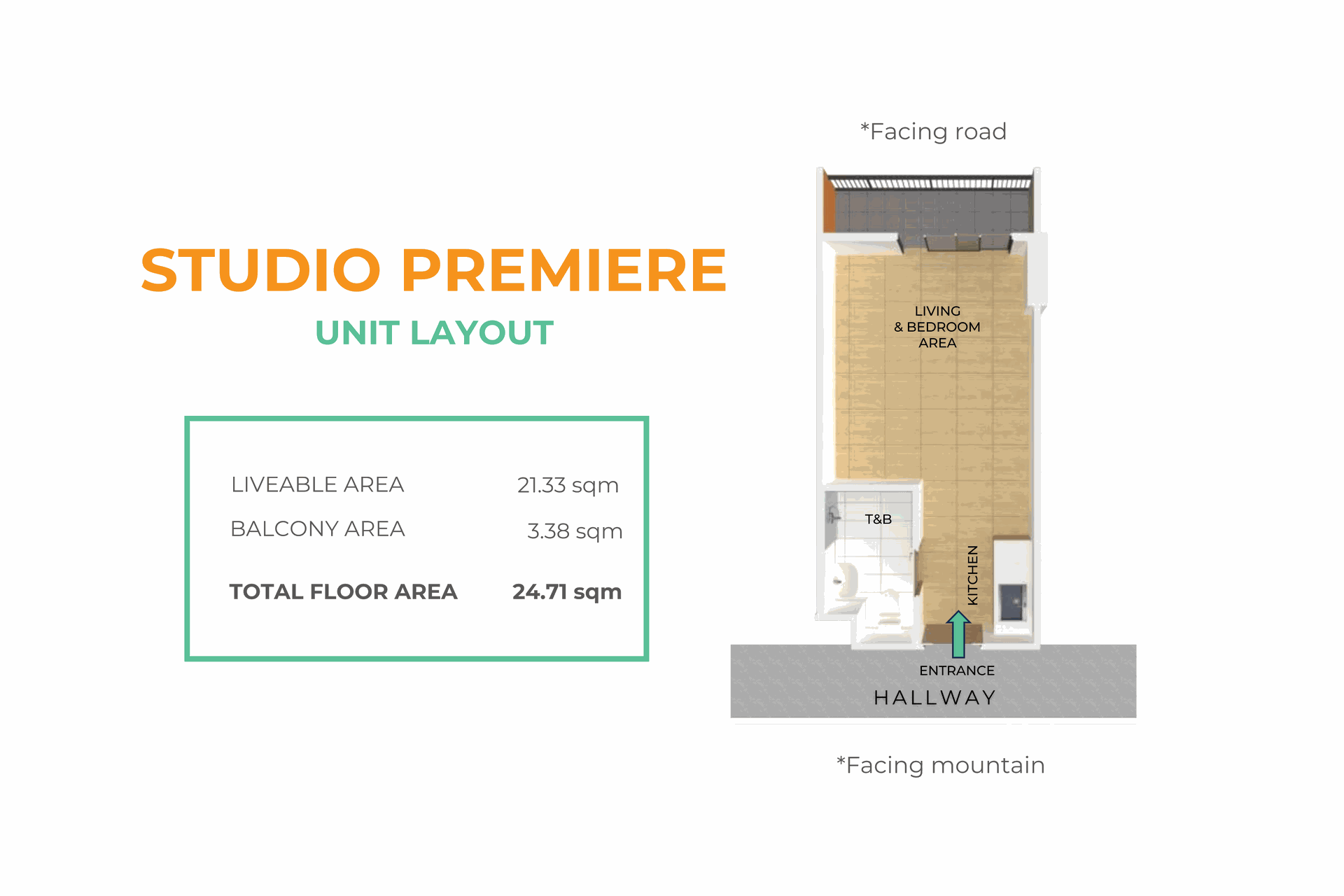 STUDIO PREMIERE
UNIT LAYOUT

| | |
|---|---|
| LIVEABLE AREA | 21.33 sqm |
| BALCONY AREA | 3.38 sqm |
| TOTAL FLOOR AREA | 24.71 sqm |

*Facing road

LIVING & BEDROOM AREA

T&B

KITCHEN

ENTRANCE

HALLWAY

*Facing mountain